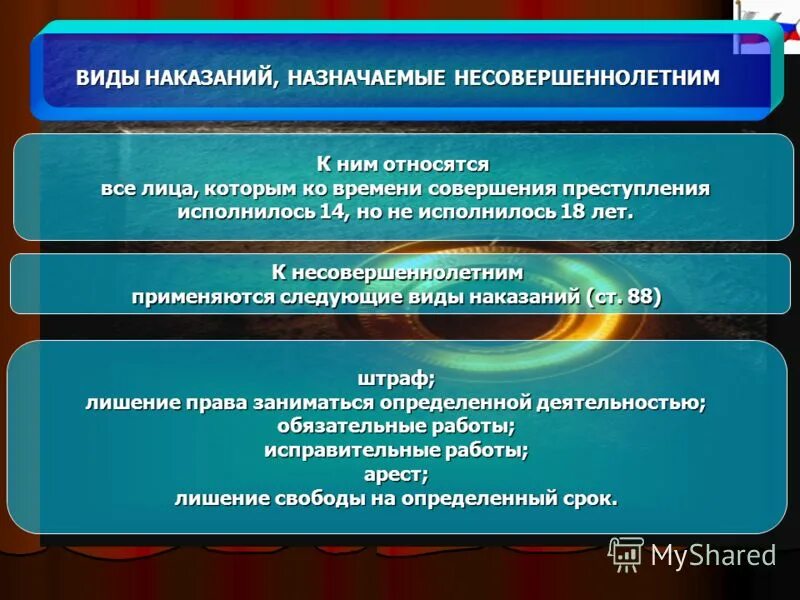 ВИДЫ НАКАЗАНИЙ, НАЗНАЧАЕМЫЕ НЕСОВЕРШЕННОЛЕТНИМ

К ним относятся все лица, которым ко времени совершения преступления исполнилось 14, но не исполнилось 18 лет.

К несовершеннолетним применяются следующие виды наказаний (ст. 88)

штраф;
лишение права заниматься определенной деятельностью;
обязательные работы;
исправительные работы;
арест;
лишение свободы на определенный срок.

MyShared